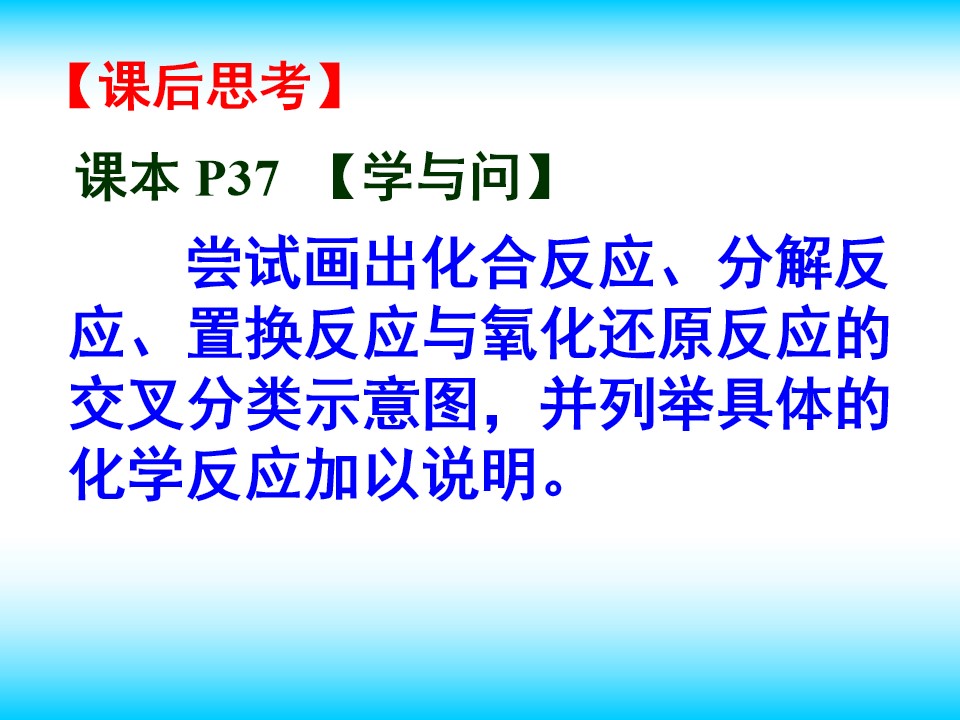 【课后思考】

课本 P37 【学与问】

尝试画出化合反应、分解反应、置换反应与氧化还原反应的交叉分类示意图，并列举具体的化学反应加以说明。